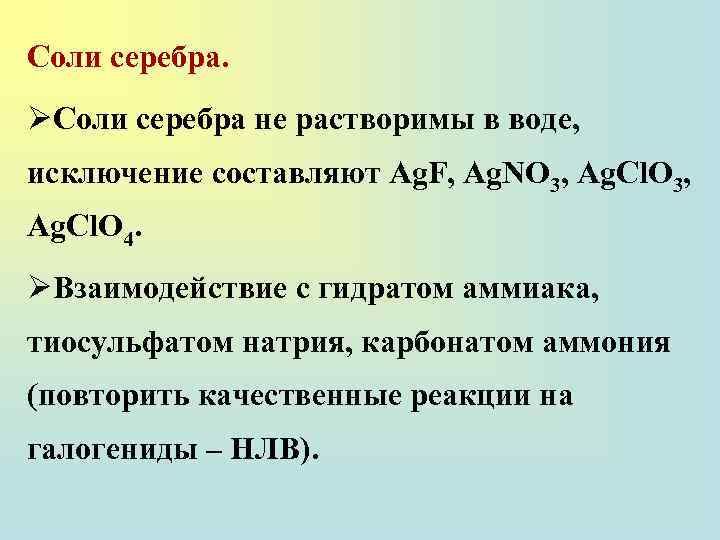 Соли серебра.

➢Соли серебра не растворимы в воде, исключение составляют $AgF$, $AgNO_3$, $AgClO_3$, $AgClO_4$.

➢Взаимодействие с гидратом аммиака, тиосульфатом натрия, карбонатом аммония (повторить качественные реакции на галогениды – НЛВ).